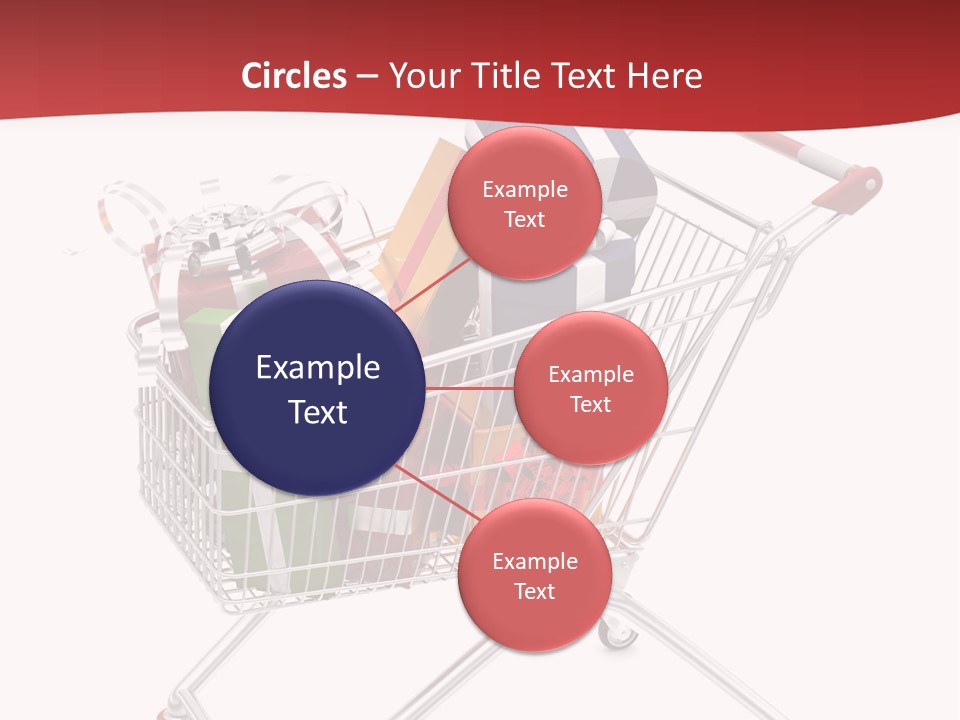 Circles – Your Title Text Here

Example Text

Example Text

Example Text

Example Text